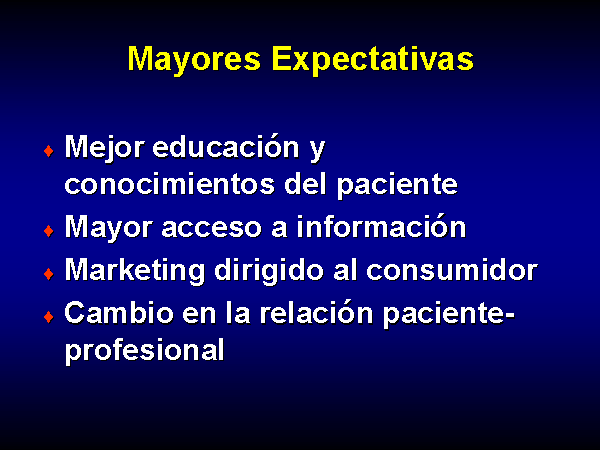 Mayores Expectativas

♦ Mejor educación y conocimientos del paciente
♦ Mayor acceso a información
♦ Marketing dirigido al consumidor
♦ Cambio en la relación paciente-profesional